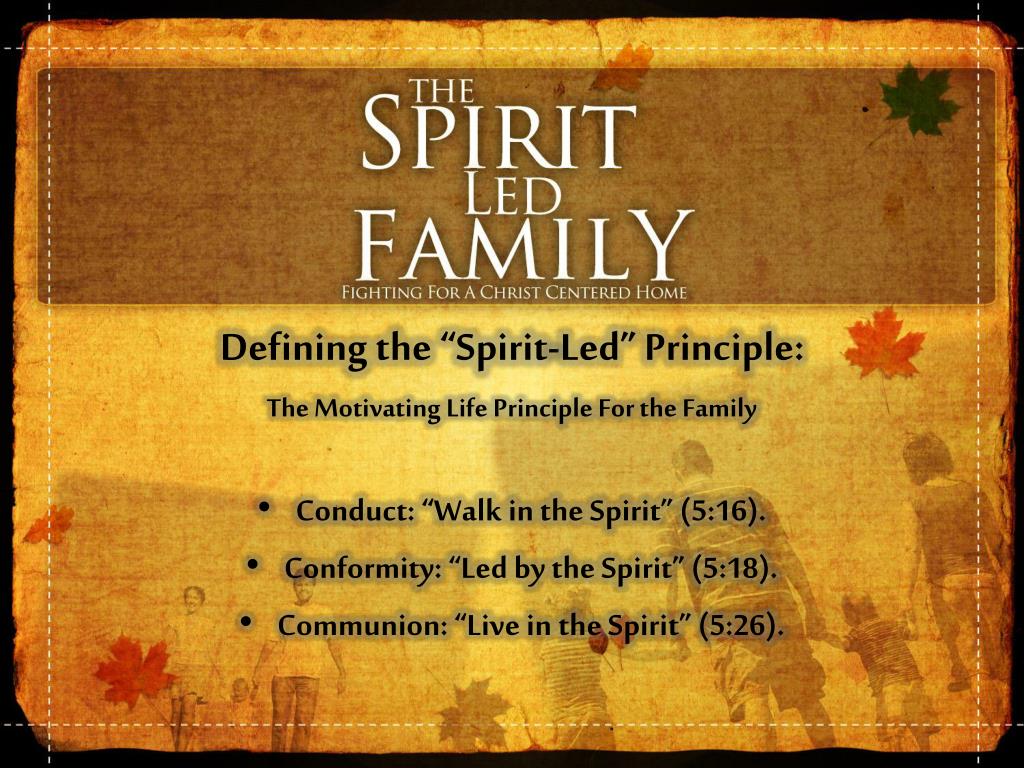 THE SPIRIT LED FAMILY
FIGHTING FOR A CHRIST CENTERED HOME

Defining the “Spirit-Led” Principle:

The Motivating Life Principle For the Family

• Conduct: “Walk in the Spirit” (5:16).
• Conformity: “Led by the Spirit” (5:18).
• Communion: “Live in the Spirit” (5:26).